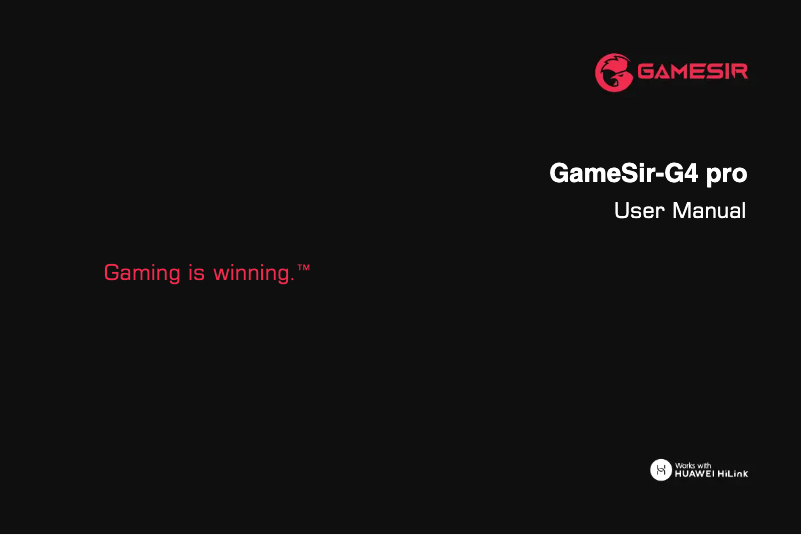 GAMESIR

GameSir-G4 pro

User Manual

Gaming is winning.™

Works with
HUAWEI HiLink